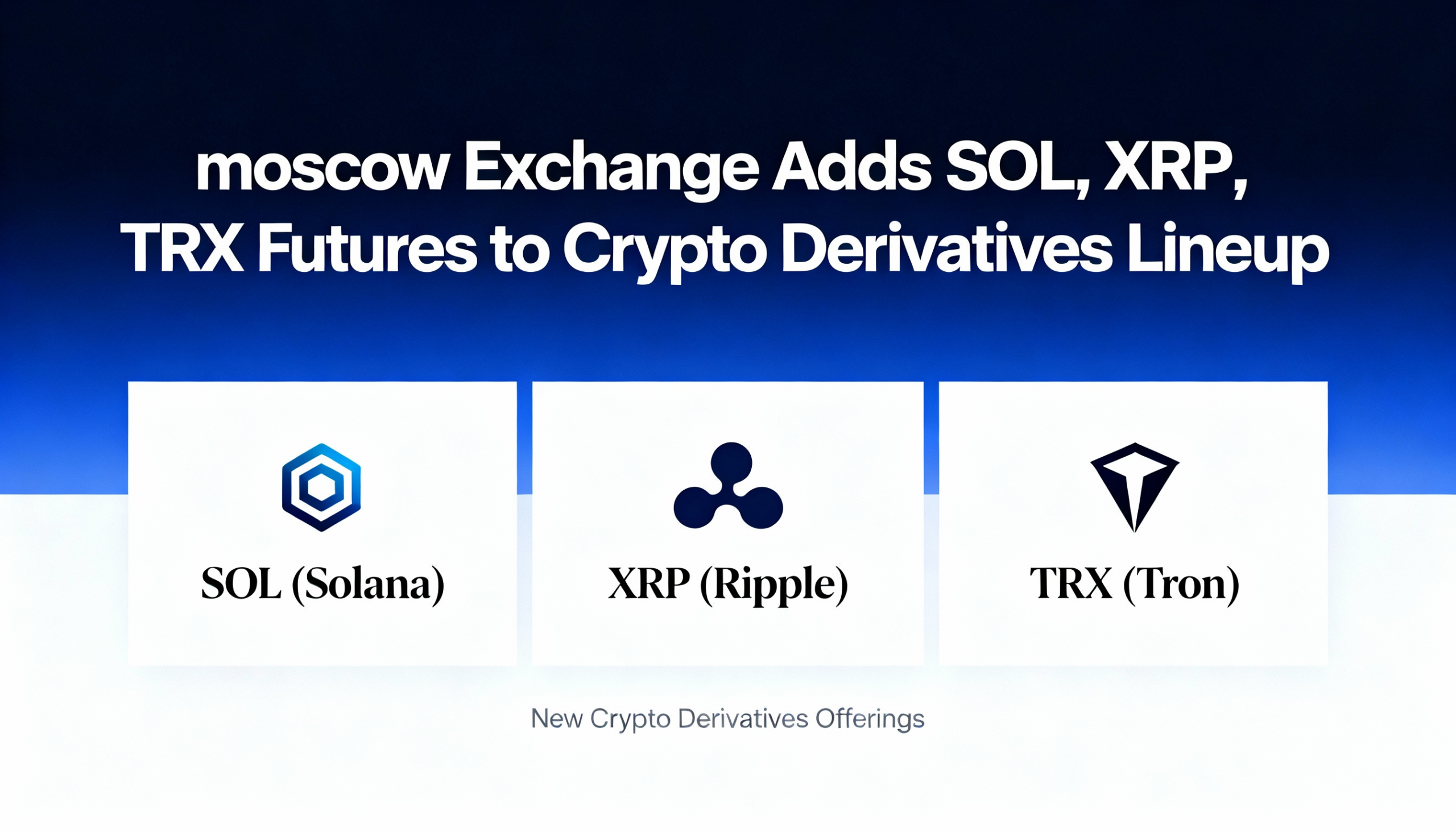 moscow Exchange Adds SOL, XRP, TRX Futures to Crypto Derivatives Lineup

SOL (Solana)

XRP (Ripple)

TRX (Tron)

New Crypto Derivatives Offerings